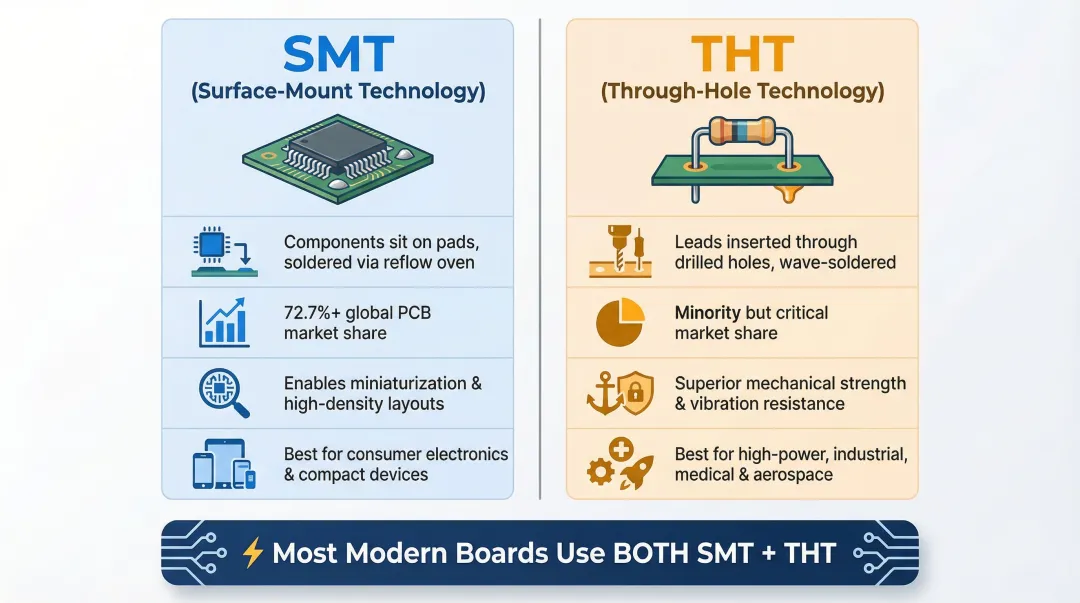 SMT
(Surface-Mount Technology)

Components sit on pads, soldered via reflow oven

72.7%+ global PCB market share

Enables miniaturization & high-density layouts

Best for consumer electronics & compact devices

THT
(Through-Hole Technology)

Leads inserted through drilled holes, wave-soldered

Minority but critical market share

Superior mechanical strength & vibration resistance

Best for high-power, industrial, medical & aerospace

⚡ Most Modern Boards Use BOTH SMT + THT